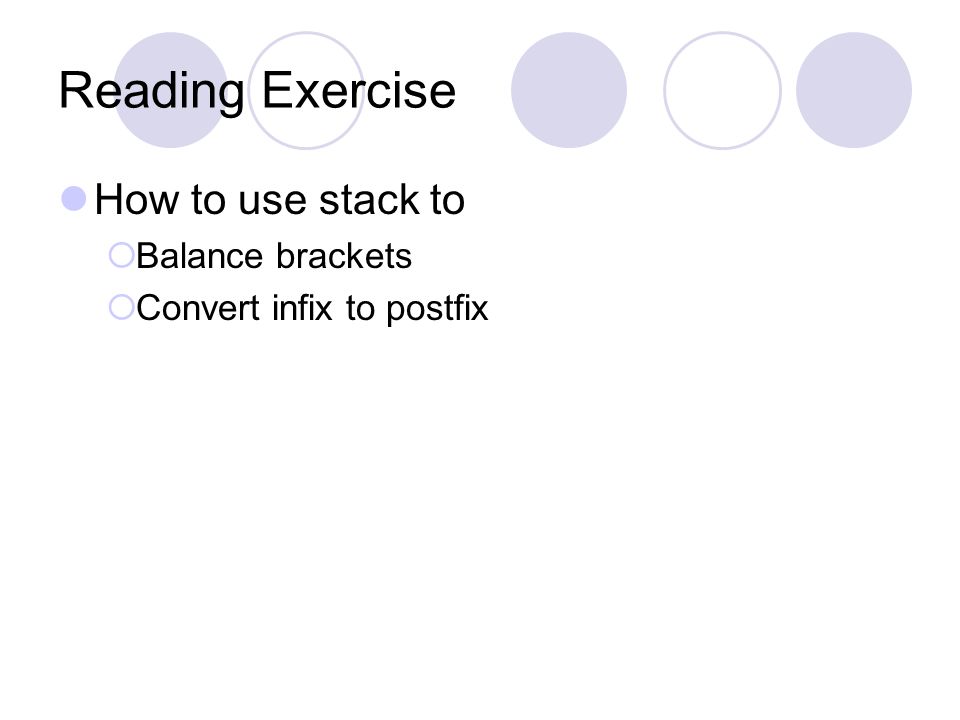 Reading Exercise

How to use stack to

Balance brackets

Convert infix to postfix